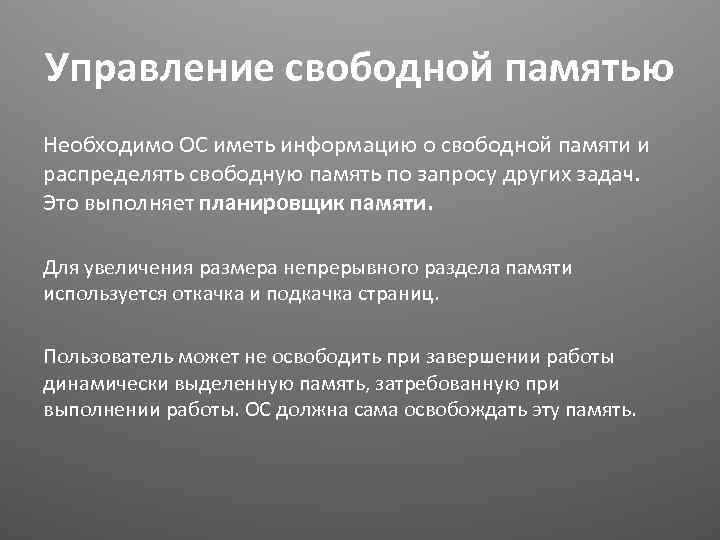 Управление свободной памятью

Необходимо ОС иметь информацию о свободной памяти и распределять свободную память по запросу других задач. Это выполняет планировщик памяти.

Для увеличения размера непрерывного раздела памяти используется откачка и подкачка страниц.

Пользователь может не освободить при завершении работы динамически выделенную память, затребованную при выполнении работы. ОС должна сама освобождать эту память.